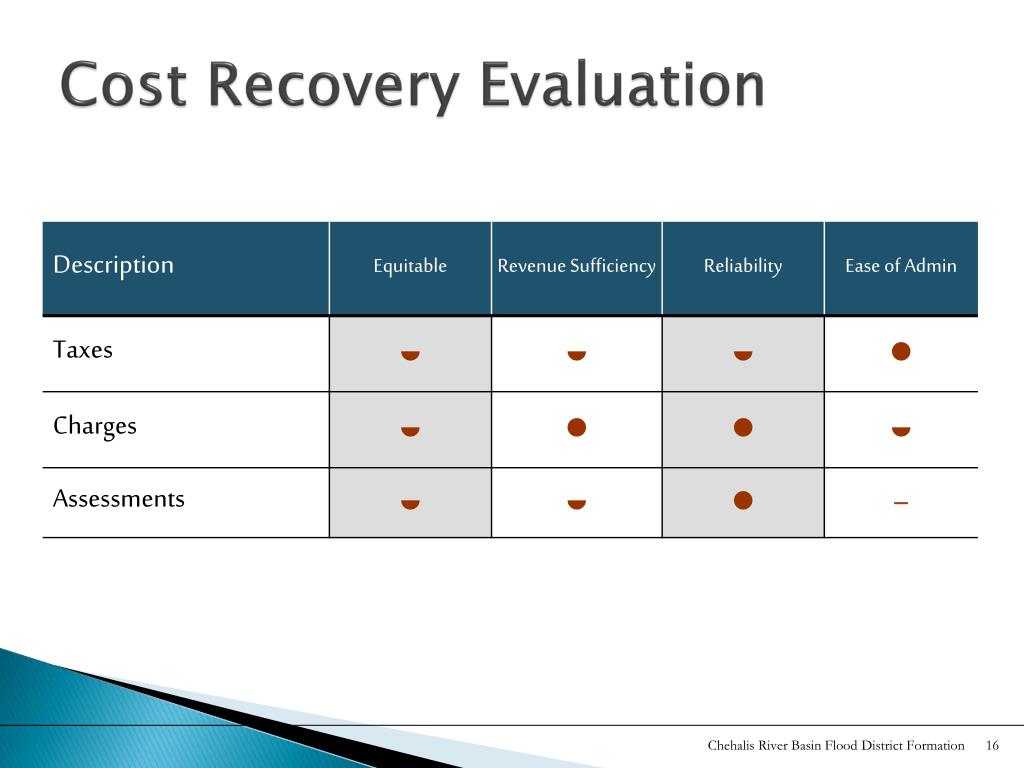 Cost Recovery Evaluation

| Description | Equitable | Revenue Sufficiency | Reliability | Ease of Admin |
|---|---|---|---|---|
| Taxes | ◒ | ◒ | ◒ | ● |
| Charges | ◒ | ● | ● | ◒ |
| Assessments | ◒ | ◒ | ● | – |

Chehalis River Basin Flood District Formation 16